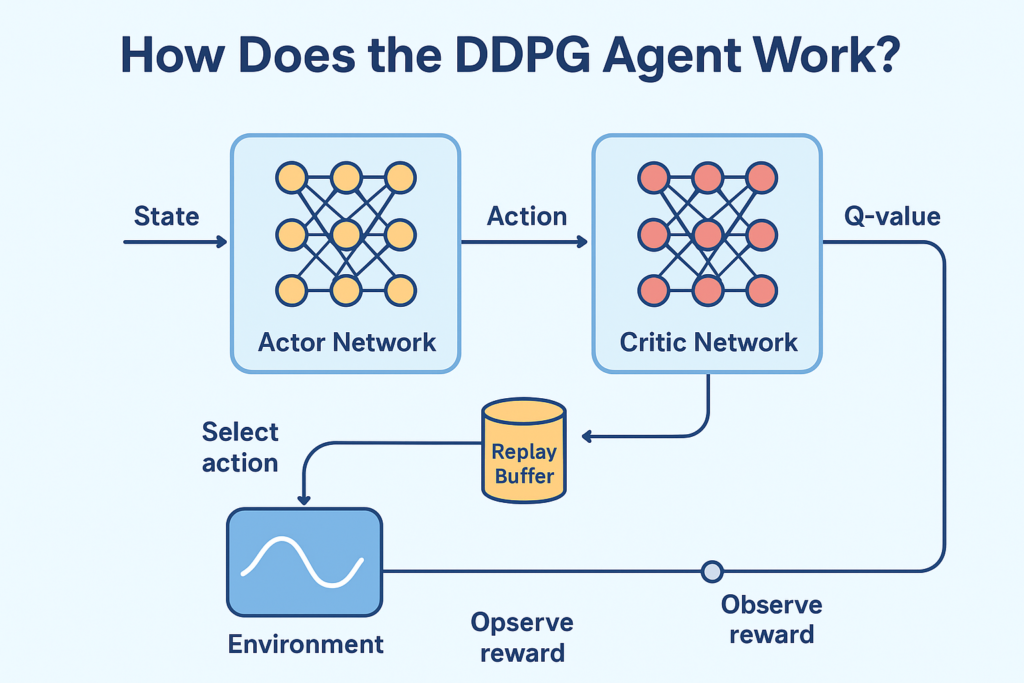 How Does the DDPG Agent Work?

State

Actor Network

Action

Critic Network

Q-value

Select action

Replay Buffer

Environment

Opserve reward

Observe reward